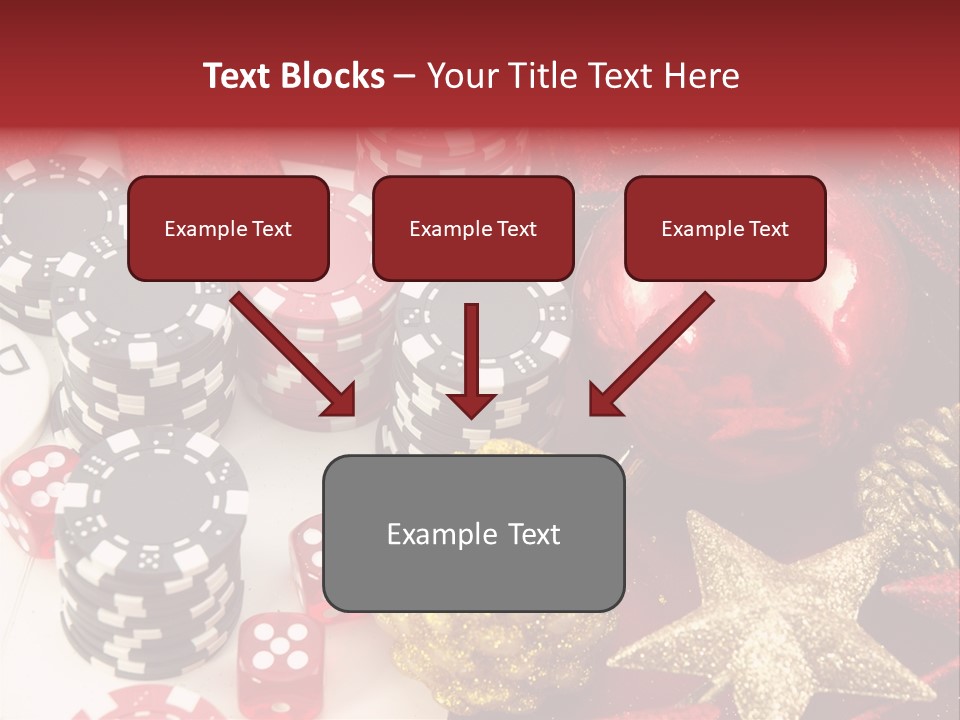 Text Blocks – Your Title Text Here

Example Text

Example Text

Example Text

Example Text